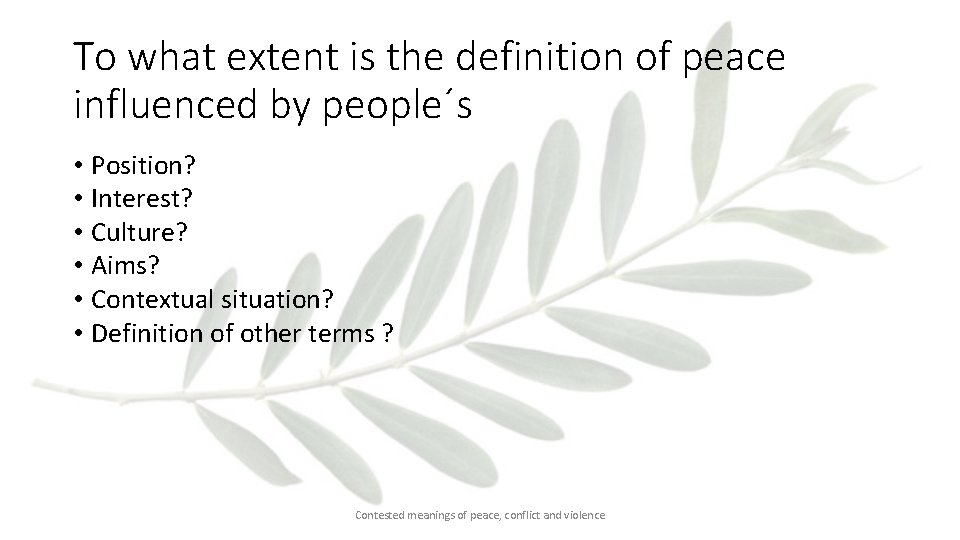 To what extent is the definition of peace influenced by people´s

• Position?
• Interest?
• Culture?
• Aims?
• Contextual situation?
• Definition of other terms ?

Contested meanings of peace, conflict and violence